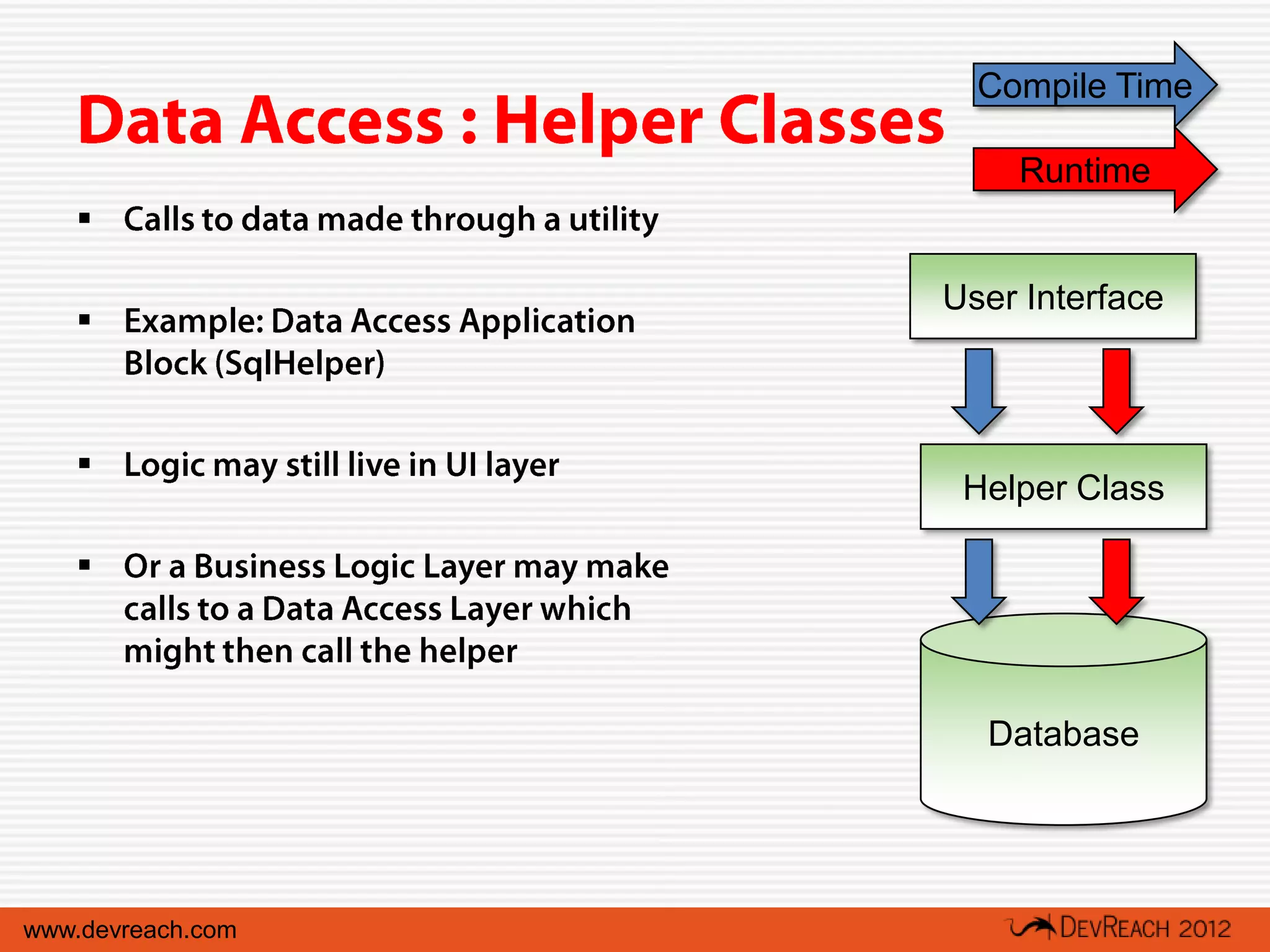 Data Access : Helper Classes

Compile Time

Runtime

▪ Calls to data made through a utility

▪ Example: Data Access Application Block (SqlHelper)

▪ Logic may still live in UI layer

▪ Or a Business Logic Layer may make calls to a Data Access Layer which might then call the helper

User Interface

Helper Class

Database

www.devreach.com

DEVREACH 2012